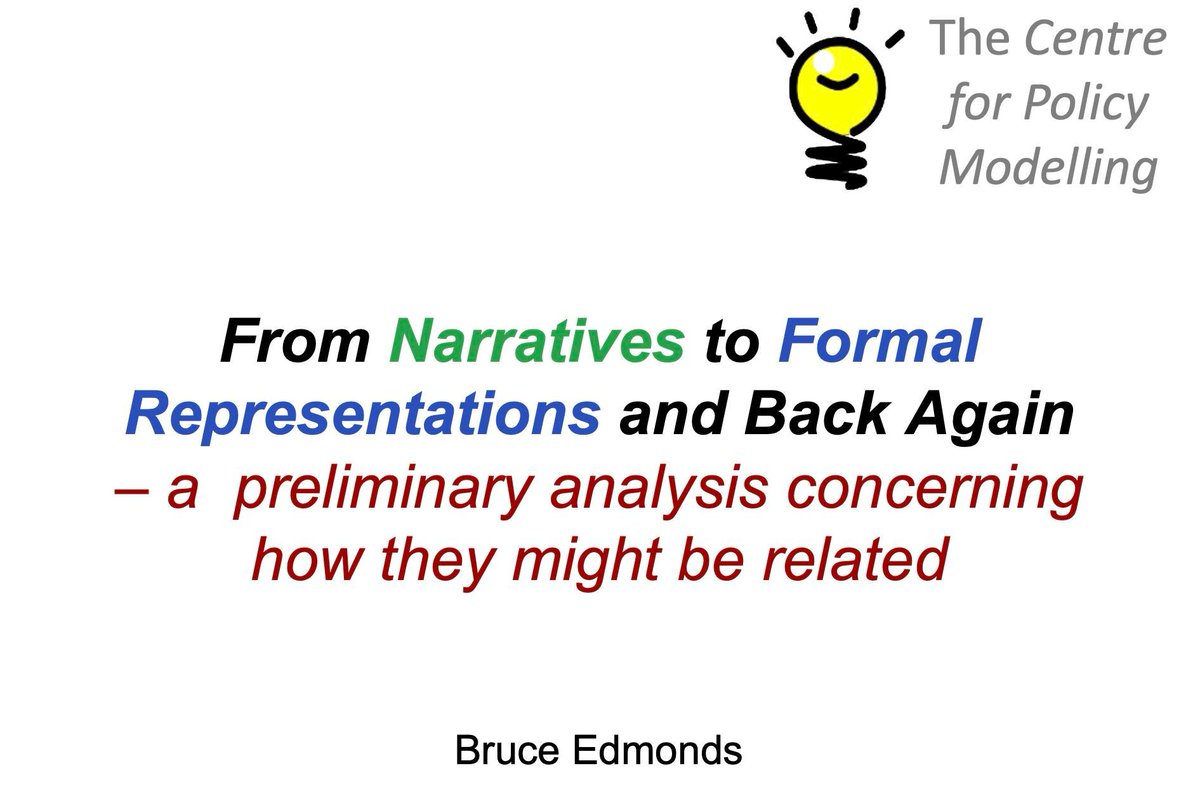 The Centre for Policy Modelling

From Narratives to Formal Representations and Back Again – a preliminary analysis concerning how they might be related

Bruce Edmonds